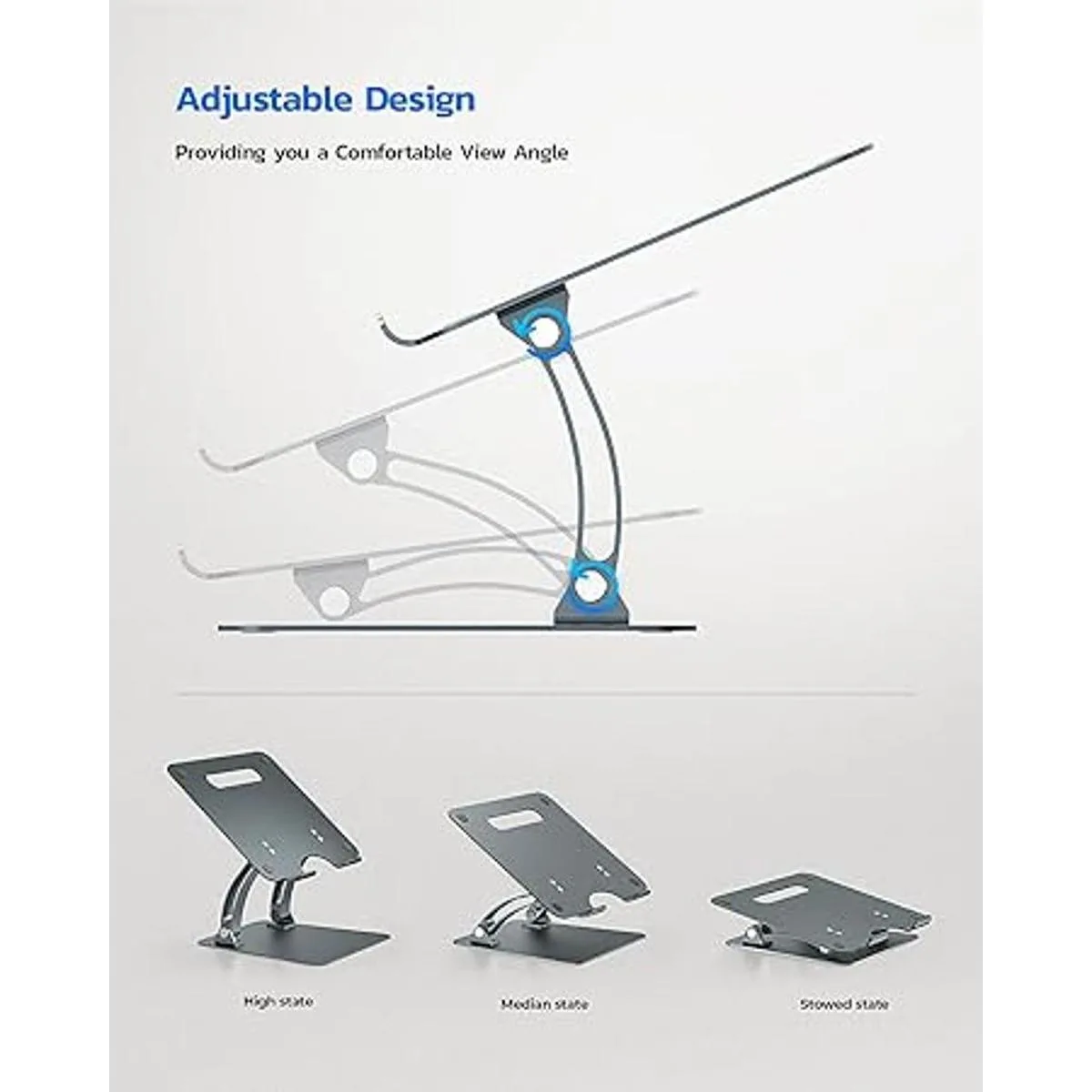 Adjustable Design

Providing you a Comfortable View Angle

High state

Median state

Stowed state